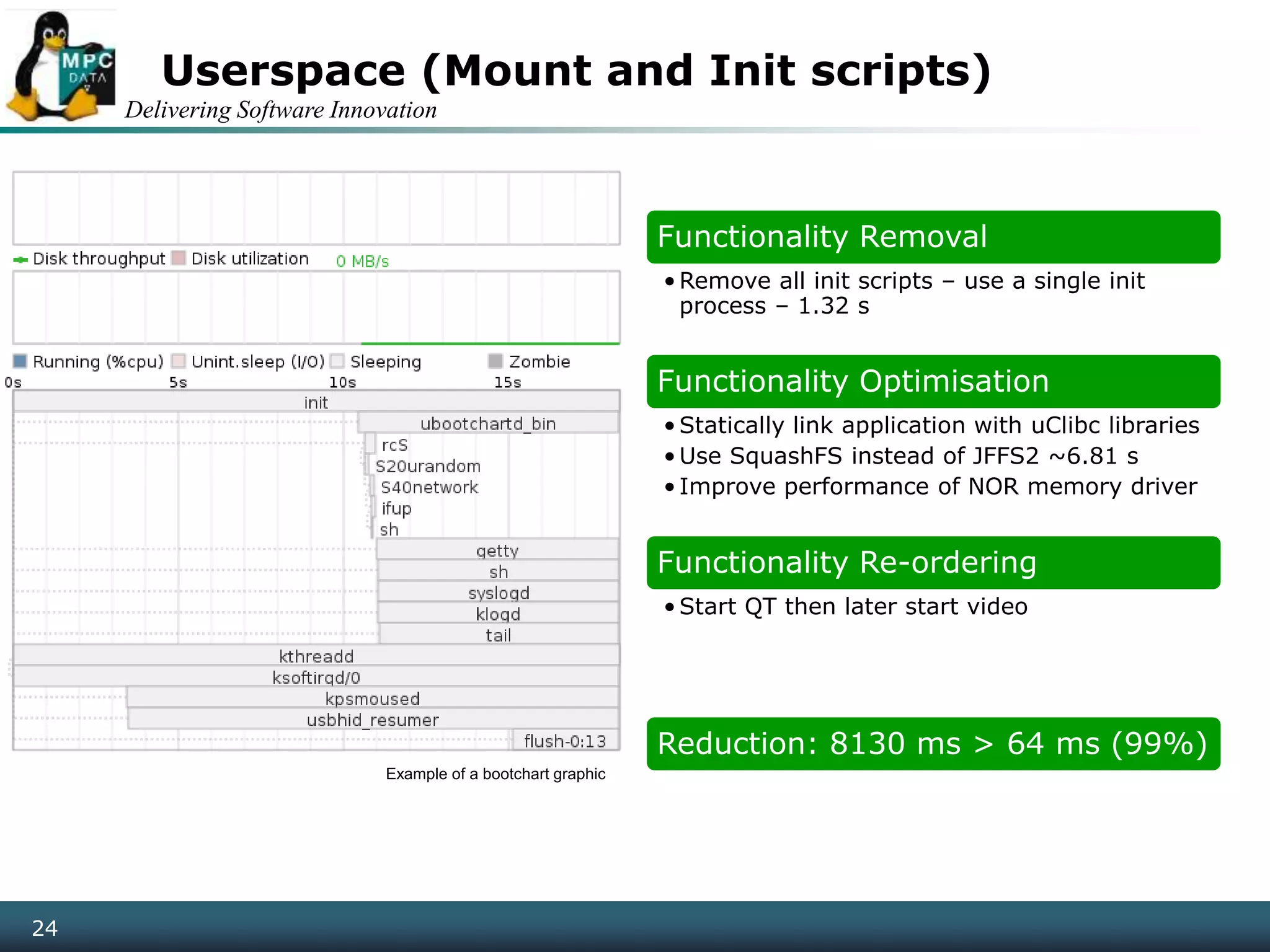 MPC DATA

Userspace (Mount and Init scripts)

Delivering Software Innovation

Disk throughput Disk utilization 0 MB/s

Running (%cpu) Unint.sleep (I/O) Sleeping Zombie

0s 5s 10s 15s

init
ubootchartd_bin
rcS
S20urandom
S40network
ifup
sh
getty
sh
syslogd
klogd
tail
kthreadd
ksoftirqd/0
kpsmoused
usbhid_resumer
flush-0:13

Example of a bootchart graphic

Functionality Removal

• Remove all init scripts – use a single init process – 1.32 s

Functionality Optimisation

• Statically link application with uClibc libraries
• Use SquashFS instead of JFFS2 ~6.81 s
• Improve performance of NOR memory driver

Functionality Re-ordering

• Start QT then later start video

Reduction: 8130 ms > 64 ms (99%)

24